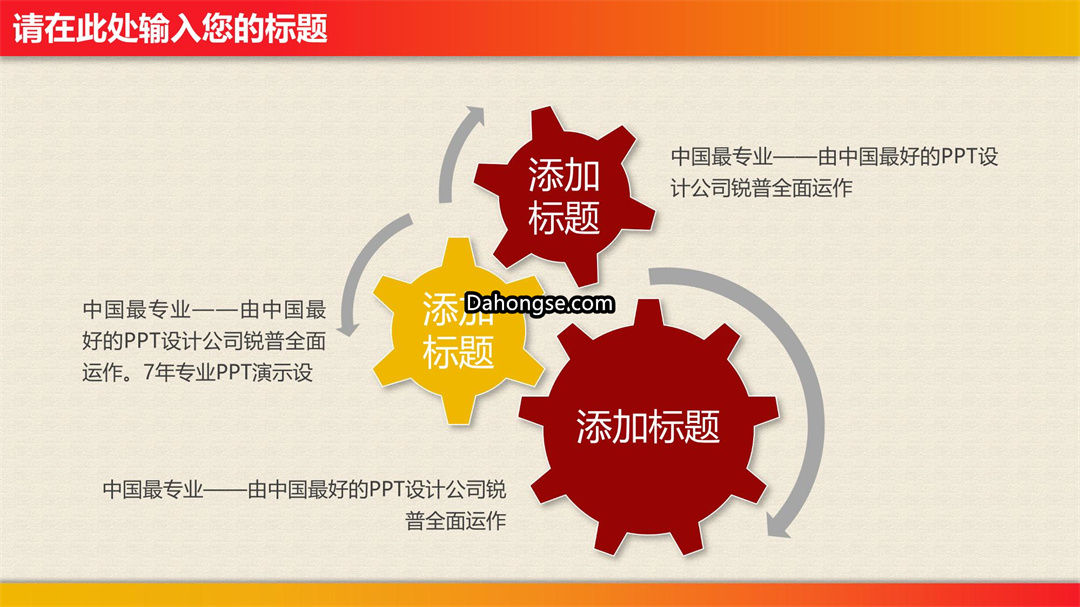 请在此处输入您的标题

添加标题

中国最专业——由中国最好的PPT设计公司锐普全面运作

添加标题

Dahongse.com

中国最专业——由中国最好的PPT设计公司锐普全面运作。7年专业PPT演示设

添加标题

中国最专业——由中国最好的PPT设计公司锐普全面运作